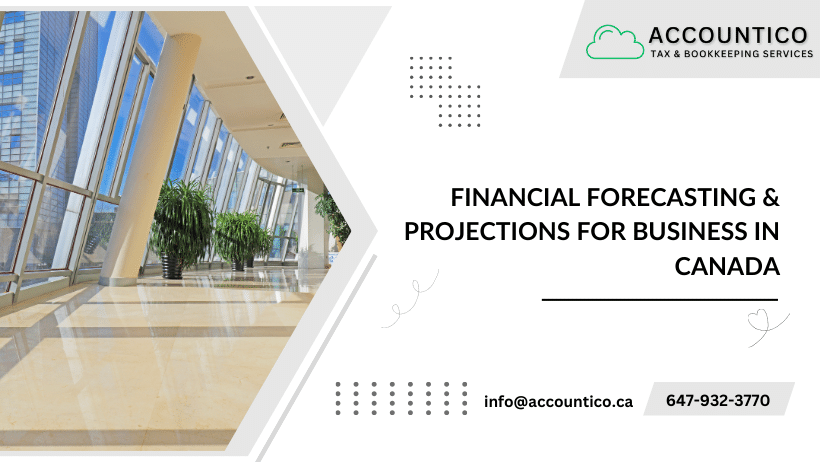 ACCOUNTICO
TAX & BOOKKEEPING SERVICES

FINANCIAL FORECASTING & PROJECTIONS FOR BUSINESS IN CANADA

info@accountico.ca

647-932-3770